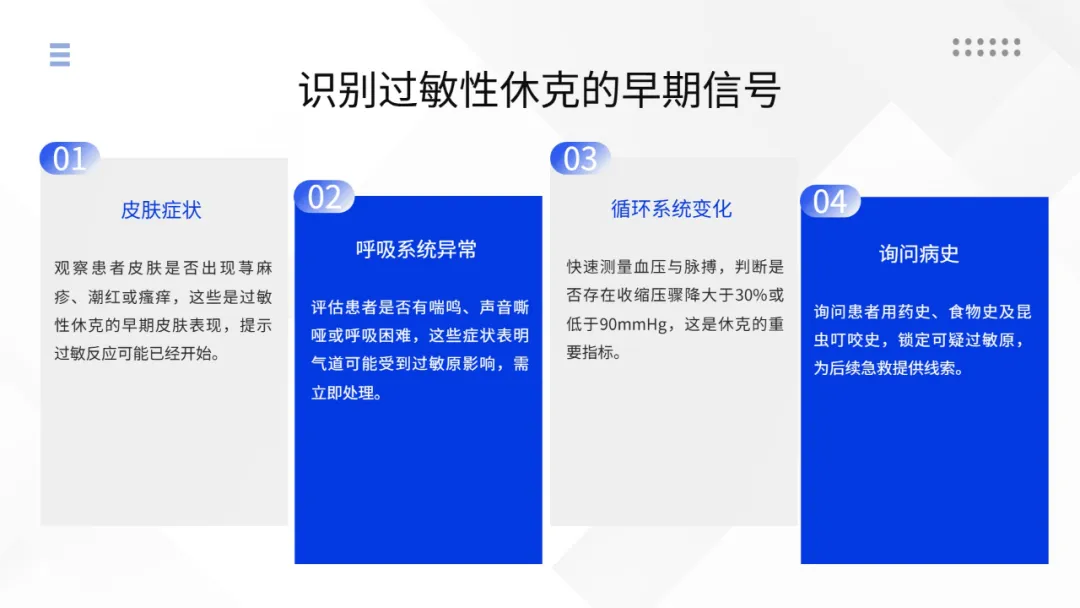 识别过敏性休克的早期信号

01

皮肤症状

观察患者皮肤是否出现荨麻疹、潮红或瘙痒，这些是过敏性休克的早期皮肤表现，提示过敏反应可能已经开始。

02

呼吸系统异常

评估患者是否有喘鸣、声音嘶哑或呼吸困难，这些症状表明气道可能受到过敏原影响，需立即处理。

03

循环系统变化

快速测量血压与脉搏，判断是否存在收缩压骤降大于30%或低于90mmHg，这是休克的重要指标。

04

询问病史

询问患者用药史、食物史及昆虫叮咬史，锁定可疑过敏原，为后续急救提供线索。